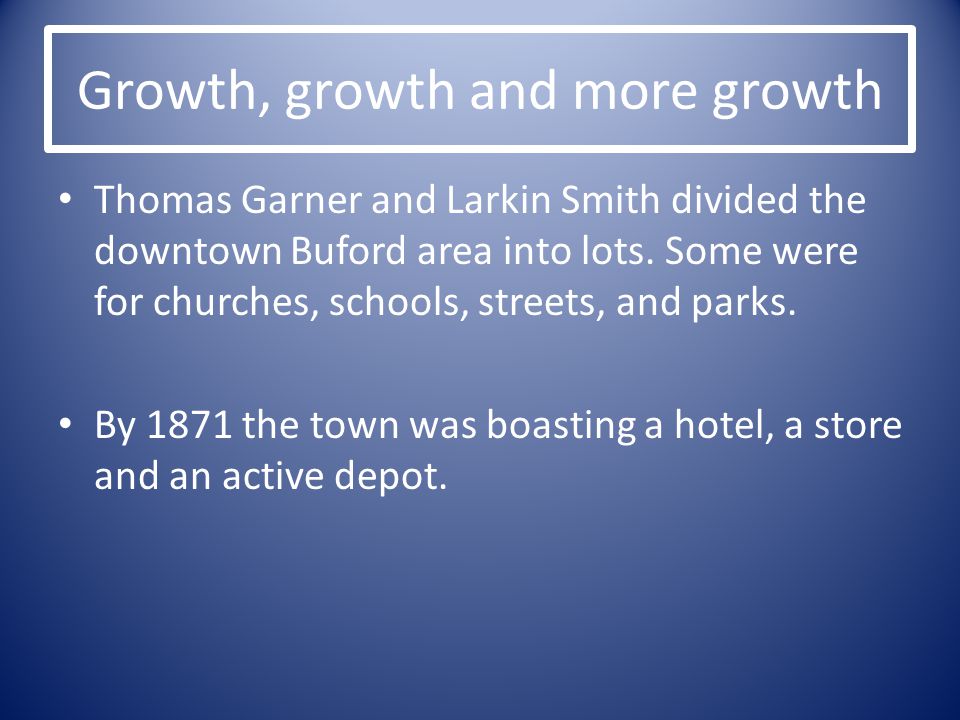 Growth, growth and more growth

• Thomas Garner and Larkin Smith divided the downtown Buford area into lots. Some were for churches, schools, streets, and parks.

• By 1871 the town was boasting a hotel, a store and an active depot.